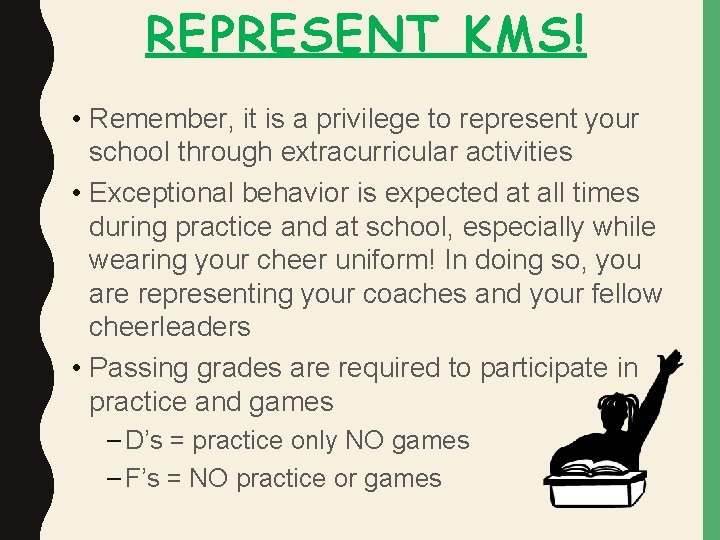 REPRESENT KMS!

• Remember, it is a privilege to represent your school through extracurricular activities

• Exceptional behavior is expected at all times during practice and at school, especially while wearing your cheer uniform! In doing so, you are representing your coaches and your fellow cheerleaders

• Passing grades are required to participate in practice and games

– D's = practice only NO games

– F's = NO practice or games